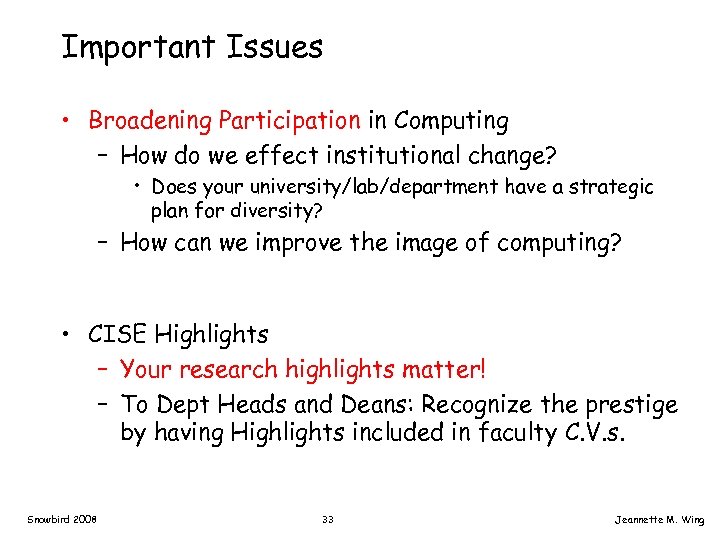 Important Issues

• Broadening Participation in Computing
– How do we effect institutional change?
• Does your university/lab/department have a strategic plan for diversity?
– How can we improve the image of computing?

• CISE Highlights
– Your research highlights matter!
– To Dept Heads and Deans: Recognize the prestige by having Highlights included in faculty C.V.s.

Snowbird 2008 33 Jeannette M. Wing